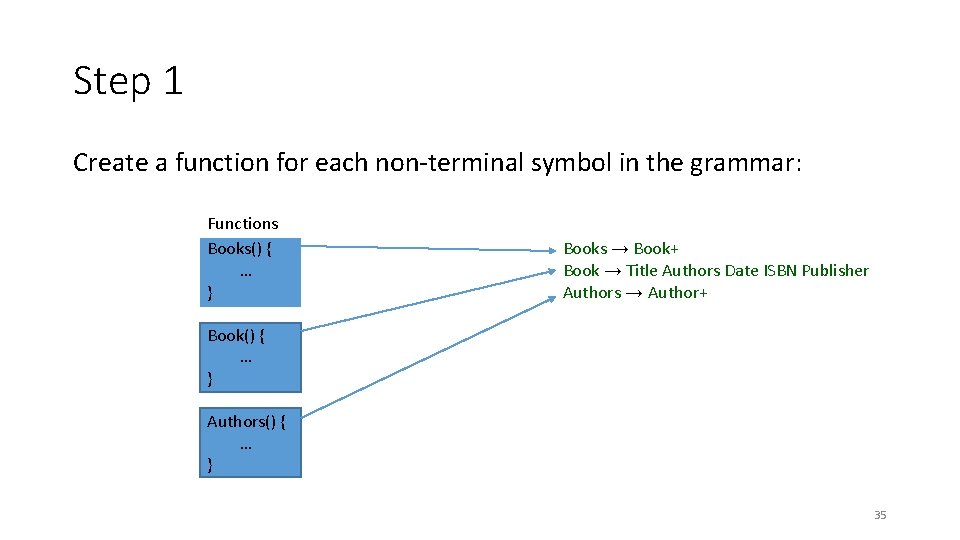 Step 1

Create a function for each non-terminal symbol in the grammar:

Functions

Books() {
…
}

Book() {
…
}

Authors() {
…
}

Books → Book+
Book → Title Authors Date ISBN Publisher
Authors → Author+

35